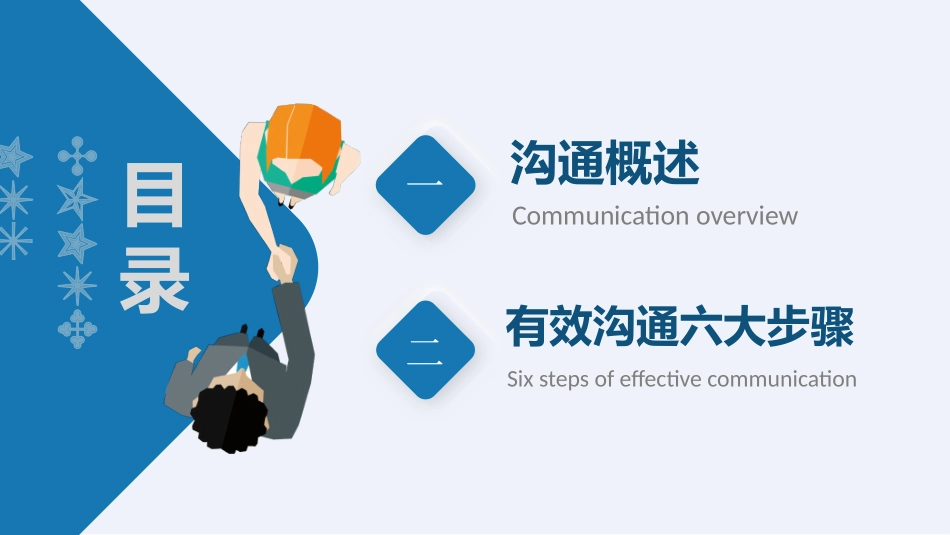 目录

一

沟通概述

Communication overview

二

有效沟通六大步骤

Six steps of effective communication